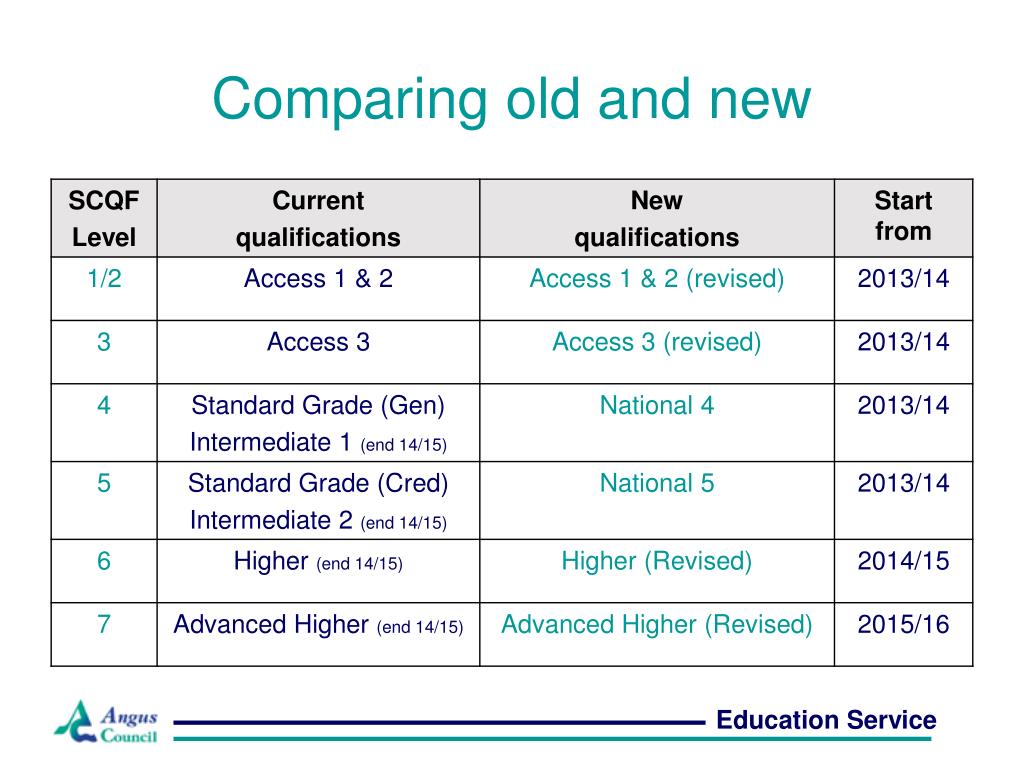 Comparing old and new

| SCQF Level | Current qualifications | New qualifications | Start from |
|---|---|---|---|
| 1/2 | Access 1 & 2 | Access 1 & 2 (revised) | 2013/14 |
| 3 | Access 3 | Access 3 (revised) | 2013/14 |
| 4 | Standard Grade (Gen) Intermediate 1 (end 14/15) | National 4 | 2013/14 |
| 5 | Standard Grade (Cred) Intermediate 2 (end 14/15) | National 5 | 2013/14 |
| 6 | Higher (end 14/15) | Higher (Revised) | 2014/15 |
| 7 | Advanced Higher (end 14/15) | Advanced Higher (Revised) | 2015/16 |

Angus Council

Education Service